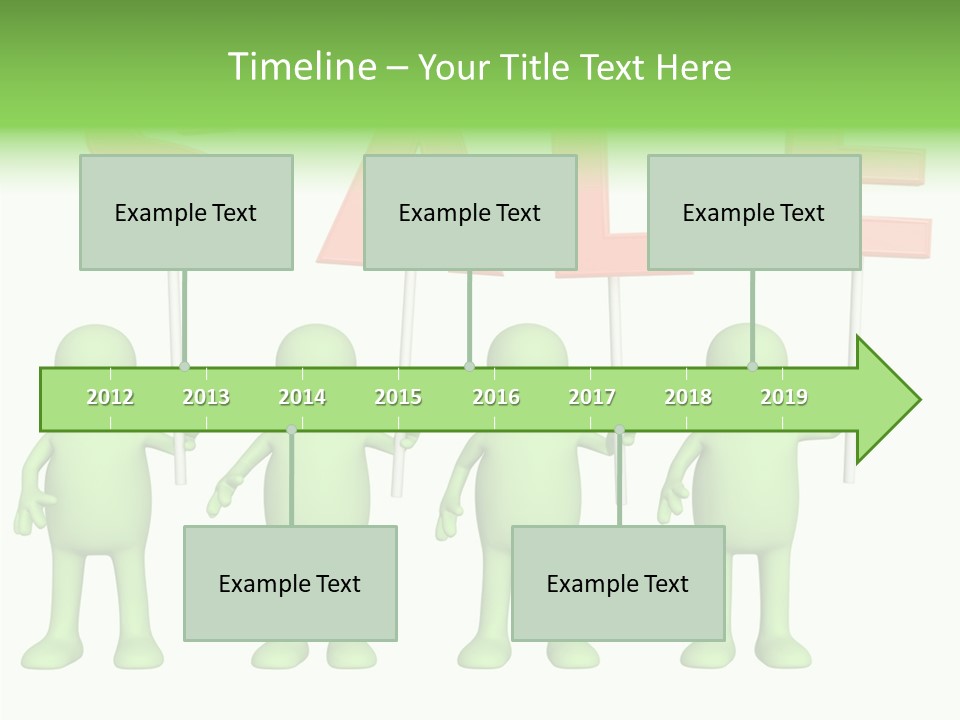 Timeline – Your Title Text Here

Example Text

Example Text

Example Text

2012 2013 2014 2015 2016 2017 2018 2019

Example Text

Example Text